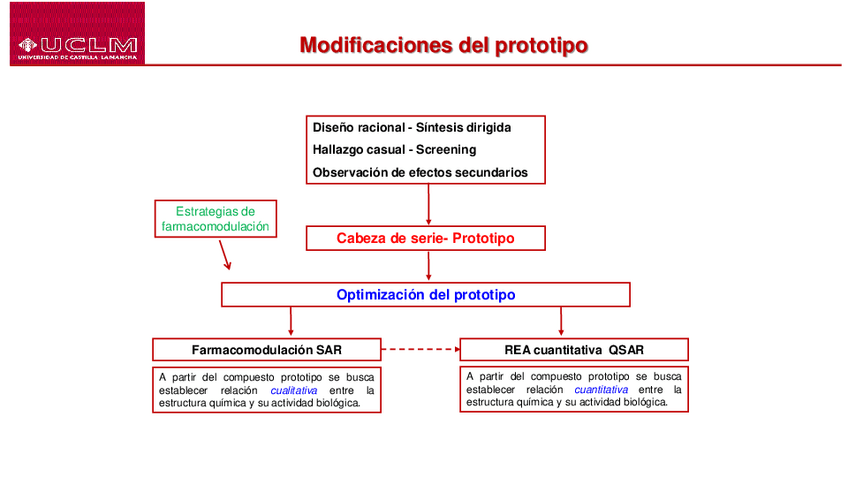 UCLM
UNIVERSIDAD DE CASTILLA LA MANCHA

Modificaciones del prototipo

Diseño racional - Síntesis dirigida
Hallazgo casual - Screening
Observación de efectos secundarios

Estrategias de farmacomodulación

Cabeza de serie- Prototipo

Optimización del prototipo

Farmacomodulación SAR

A partir del compuesto prototipo se busca establecer relación cualitativa entre la estructura química y su actividad biológica.

REA cuantitativa QSAR

A partir del compuesto prototipo se busca establecer relación cuantitativa entre la estructura química y su actividad biológica.